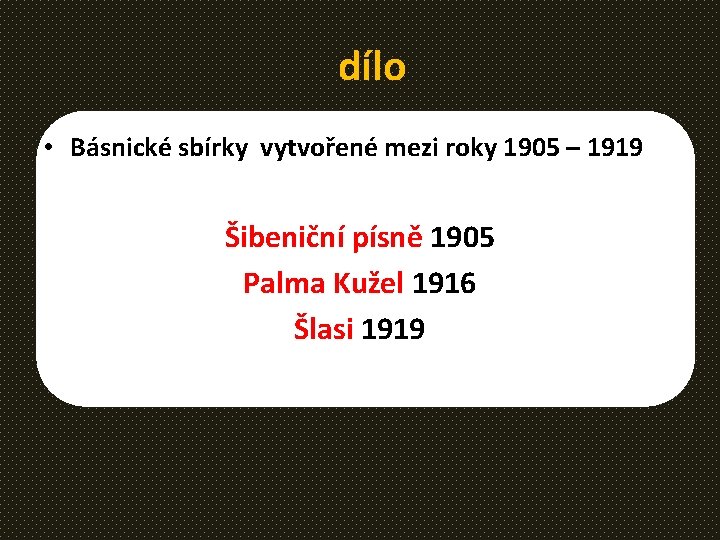 dílo

• Básnické sbírky vytvořené mezi roky 1905 – 1919

Šibeniční písně 1905
Palma Kužel 1916
Šlasi 1919